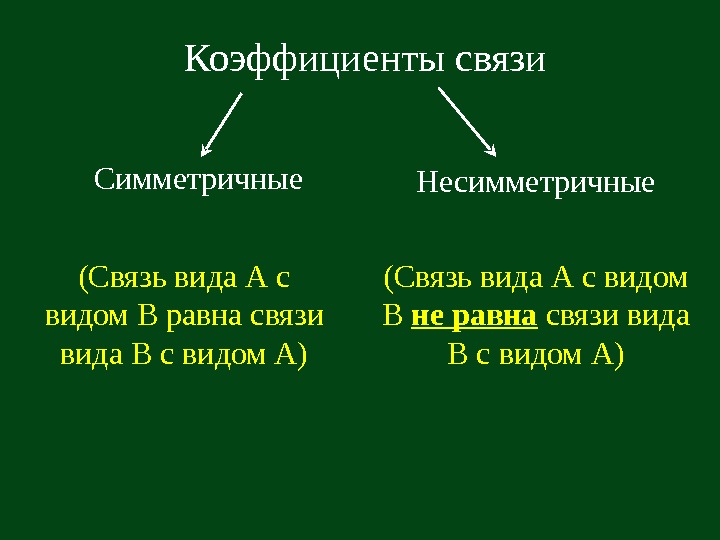 Коэффициенты связи

Симметричные

(Связь вида А с видом В равна связи вида В с видом А)

Несимметричные

(Связь вида А с видом В не равна связи вида В с видом А)